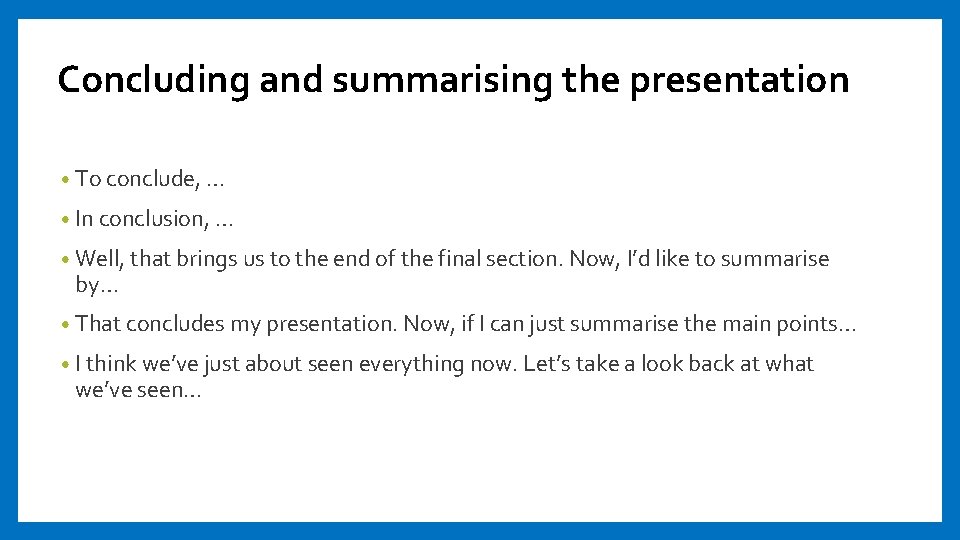 Concluding and summarising the presentation

• To conclude, …
• In conclusion, …
• Well, that brings us to the end of the final section. Now, I'd like to summarise by…
• That concludes my presentation. Now, if I can just summarise the main points…
• I think we've just about seen everything now. Let's take a look back at what we've seen…